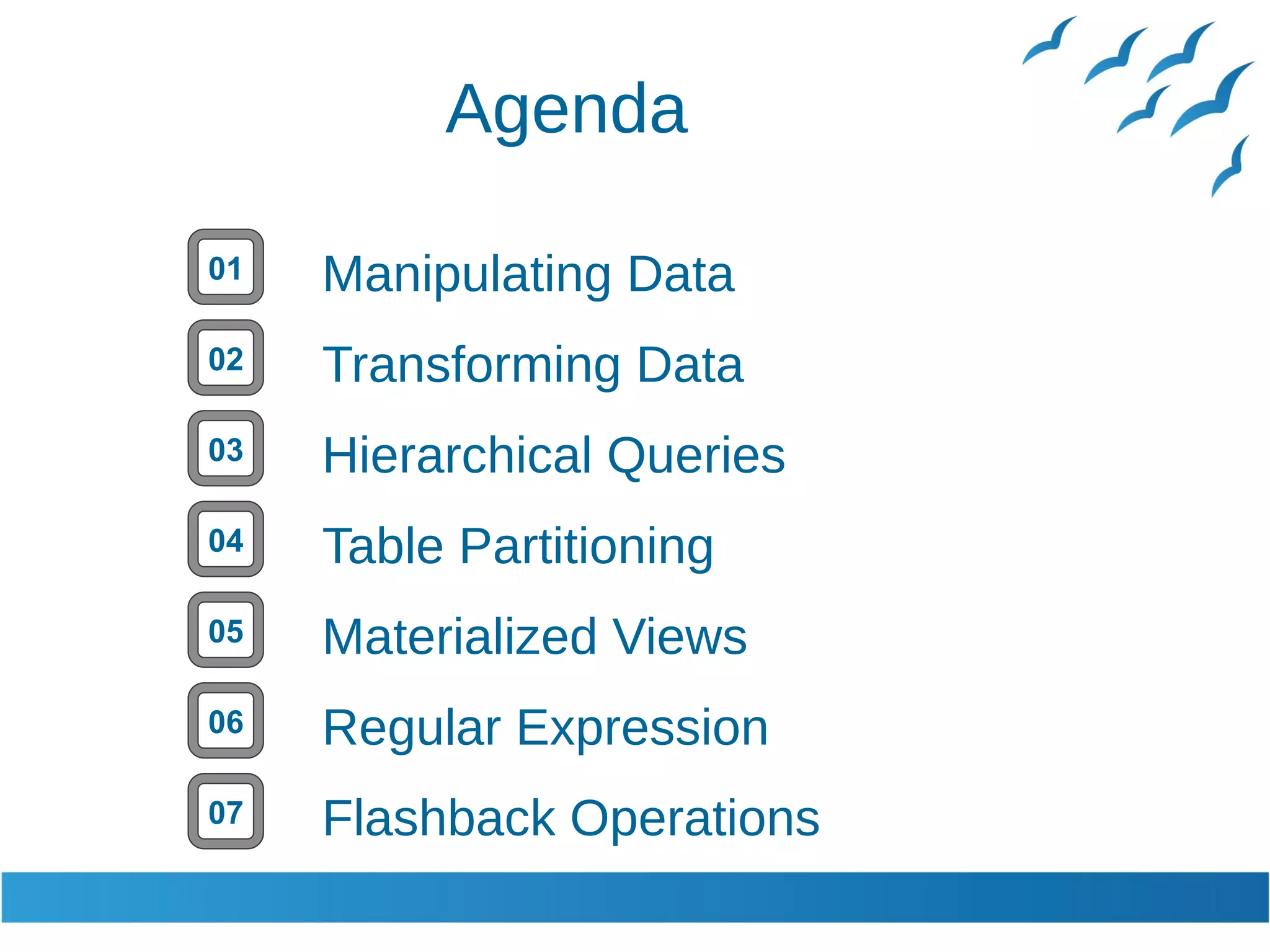 Agenda

01 Manipulating Data

02 Transforming Data

03 Hierarchical Queries

04 Table Partitioning

05 Materialized Views

06 Regular Expression

07 Flashback Operations